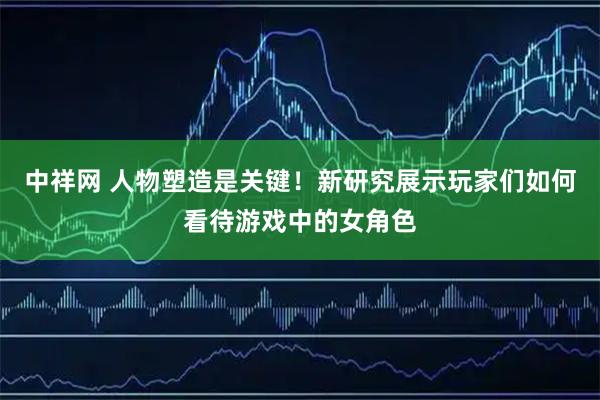 中祥网 人物塑造是关键！新研究展示玩家们如何看待游戏中的女角色